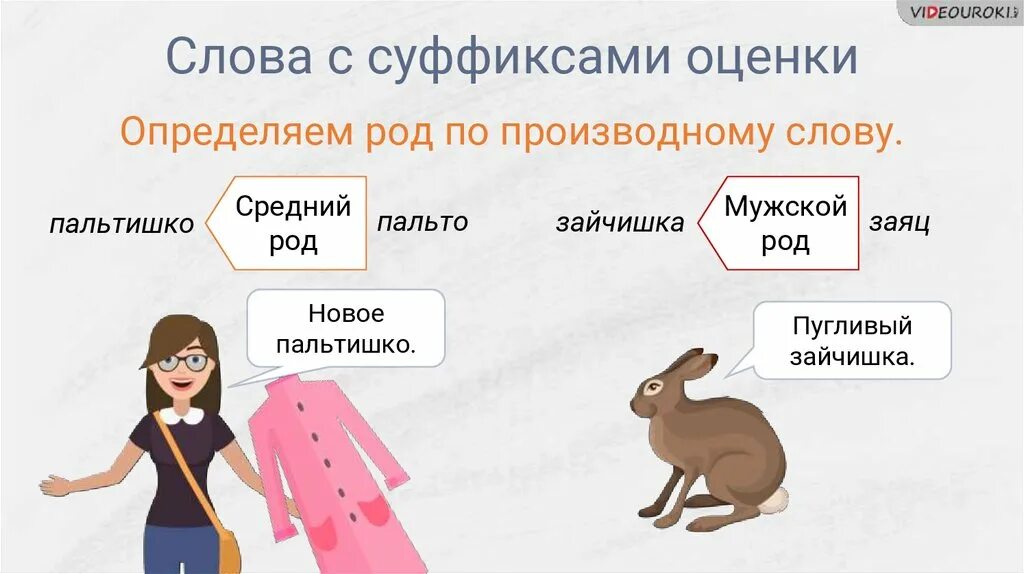 VIDEOUROKI

Слова с суффиксами оценки

Определяем род по производному слову.

пальтишко

Средний род

пальто

зайчишка

Мужской род

заяц

Новое пальтишко.

Пугливый зайчишка.